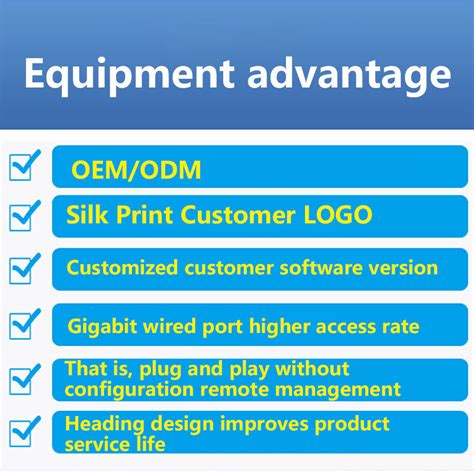 Equipment advantage

OEM/ODM

Silk Print Customer LOGO

Customized customer software version

Gigabit wired port higher access rate

That is, plug and play without configuration remote management

Heading design improves product service life